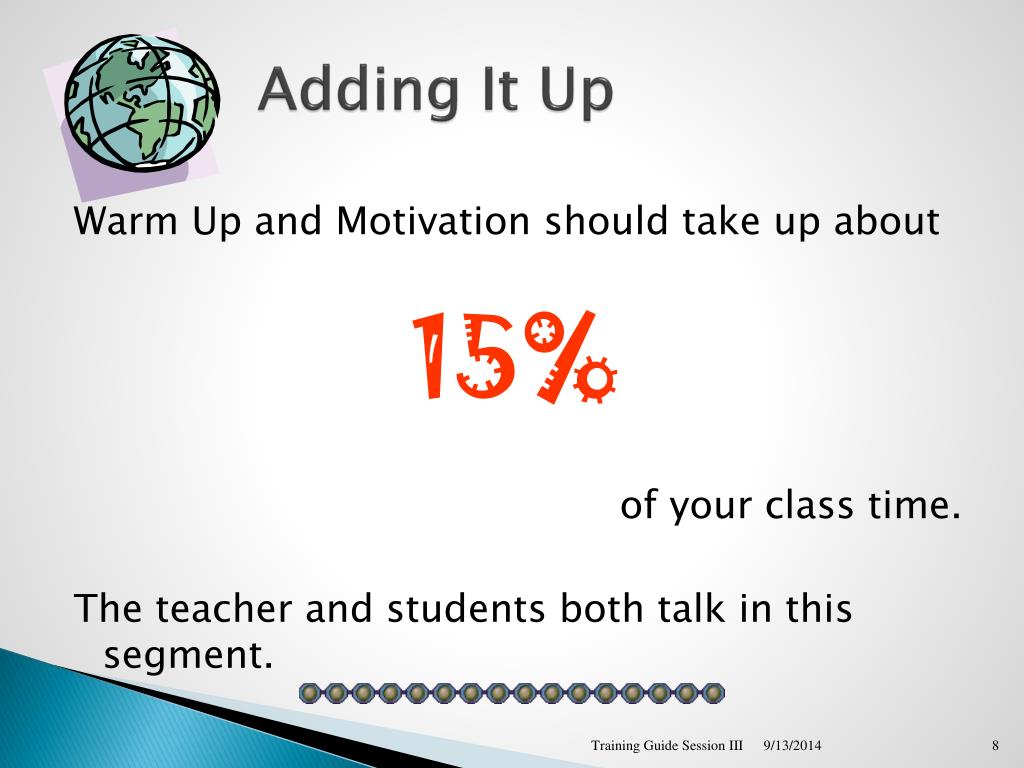 Adding It Up

Warm Up and Motivation should take up about

15%

of your class time.

The teacher and students both talk in this segment.

Training Guide Session III 9/13/2014 8